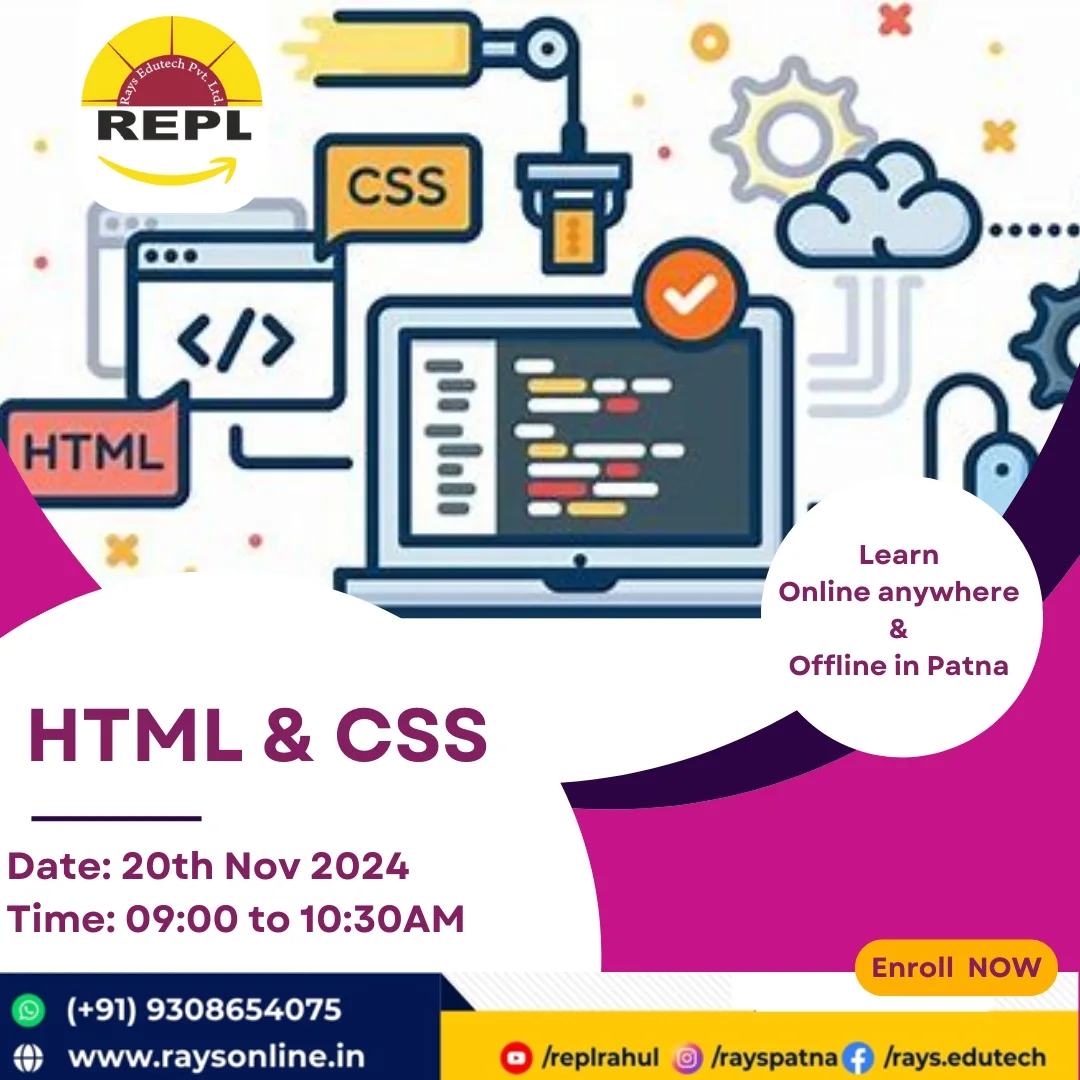 Rays Edutech Pvt. Ltd.
REPL

CSS

</>

HTML

Learn
Online anywhere
&
Offline in Patna

HTML & CSS

Date: 20th Nov 2024
Time: 09:00 to 10:30AM

Enroll NOW

(+91) 9308654075
www.raysonline.in

/replrahul /rayspatna /rays.edutech